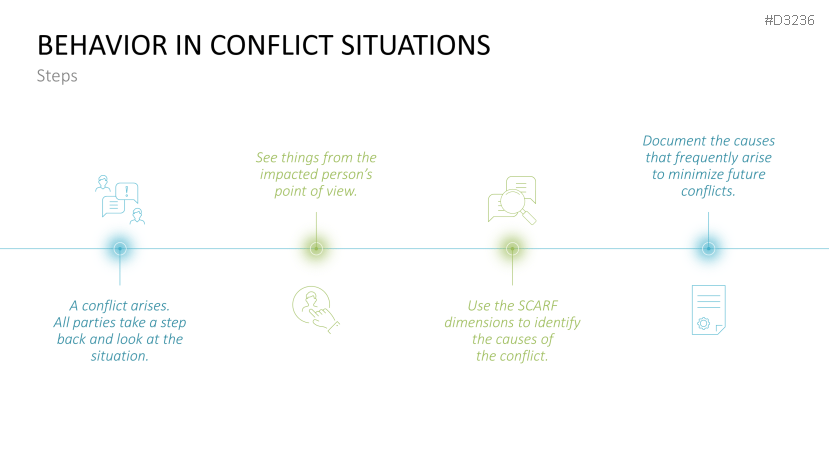 #D3236

BEHAVIOR IN CONFLICT SITUATIONS

Steps

A conflict arises. All parties take a step back and look at the situation.

See things from the impacted person's point of view.

Use the SCARF dimensions to identify the causes of the conflict.

Document the causes that frequently arise to minimize future conflicts.